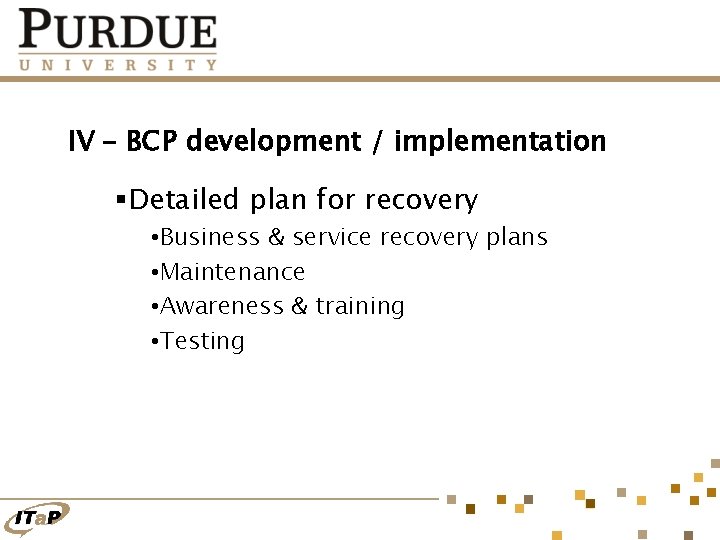 PURDUE
UNIVERSITY

IV – BCP development / implementation

▪Detailed plan for recovery
•Business & service recovery plans
•Maintenance
•Awareness & training
•Testing

ITaP